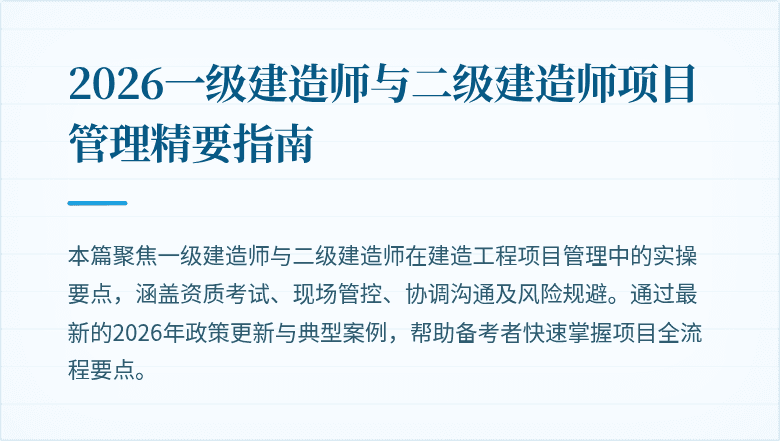 2026一级建造师与二级建造师项目管理精要指南

本篇聚焦一级建造师与二级建造师在建造工程项目管理中的实操要点，涵盖资质考试、现场管控、协调沟通及风险规避。通过最新的2026年政策更新与典型案例，帮助备考者快速掌握项目全流程要点。